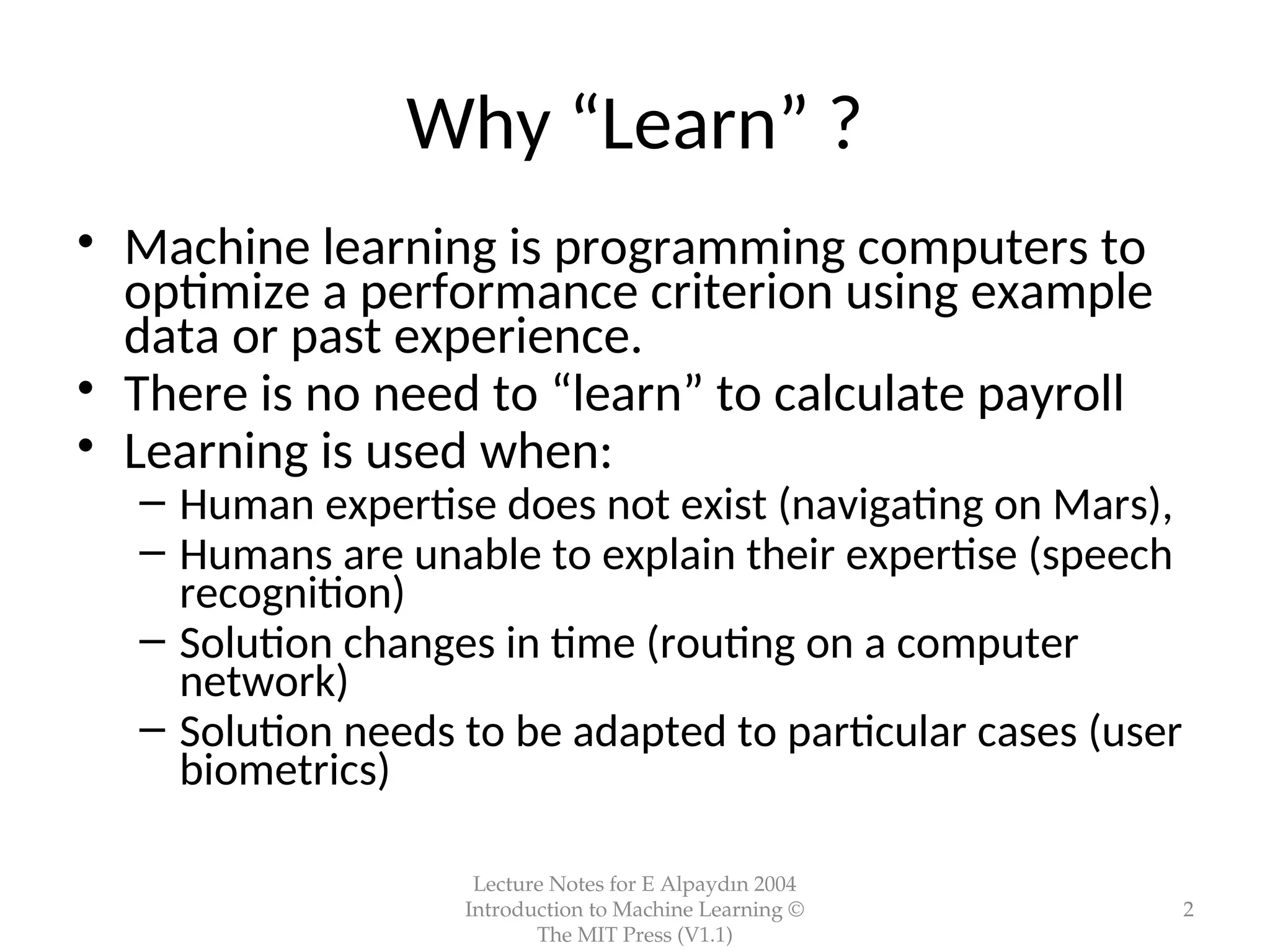 Why “Learn” ?

• Machine learning is programming computers to optimize a performance criterion using example data or past experience.
• There is no need to “learn” to calculate payroll
• Learning is used when:
– Human expertise does not exist (navigating on Mars),
– Humans are unable to explain their expertise (speech recognition)
– Solution changes in time (routing on a computer network)
– Solution needs to be adapted to particular cases (user biometrics)

Lecture Notes for E Alpaydın 2004 Introduction to Machine Learning © The MIT Press (V1.1)

2